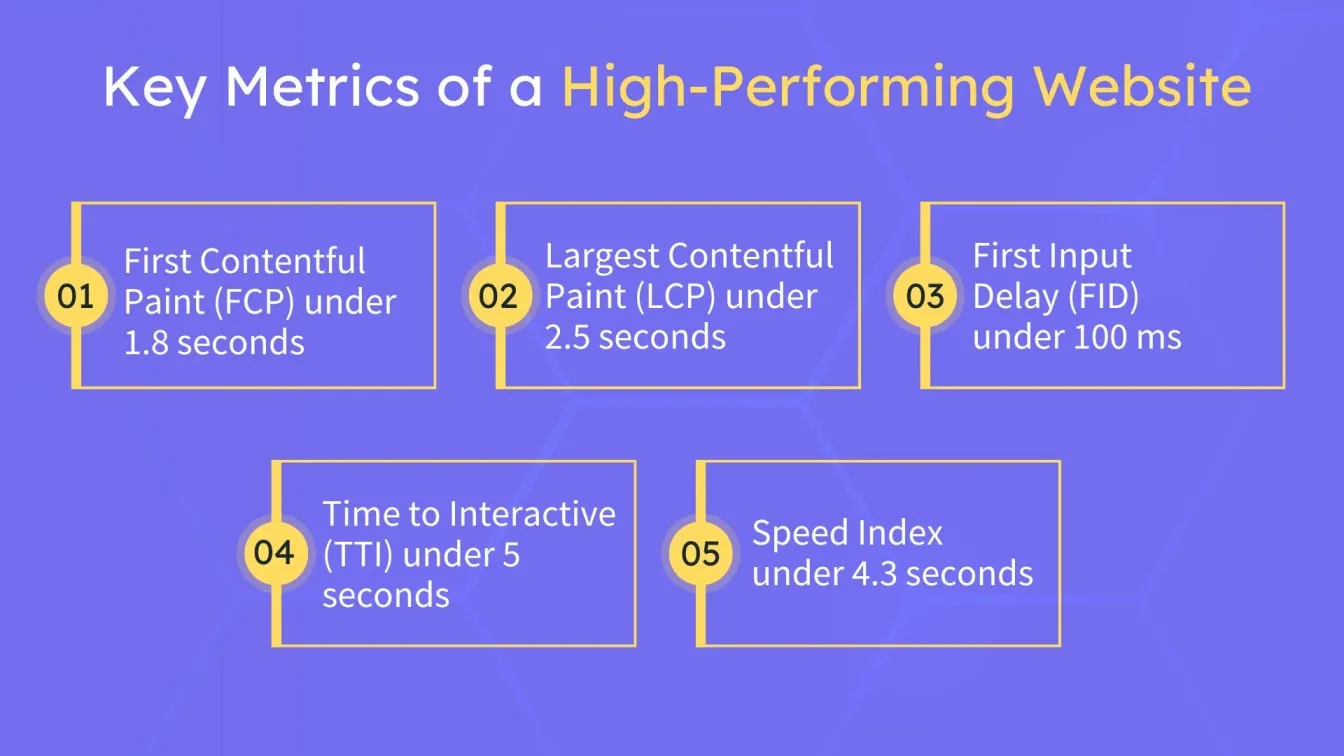 Key Metrics of a High-Performing Website

01 First Contentful Paint (FCP) under 1.8 seconds

02 Largest Contentful Paint (LCP) under 2.5 seconds

03 First Input Delay (FID) under 100 ms

04 Time to Interactive (TTI) under 5 seconds

05 Speed Index under 4.3 seconds